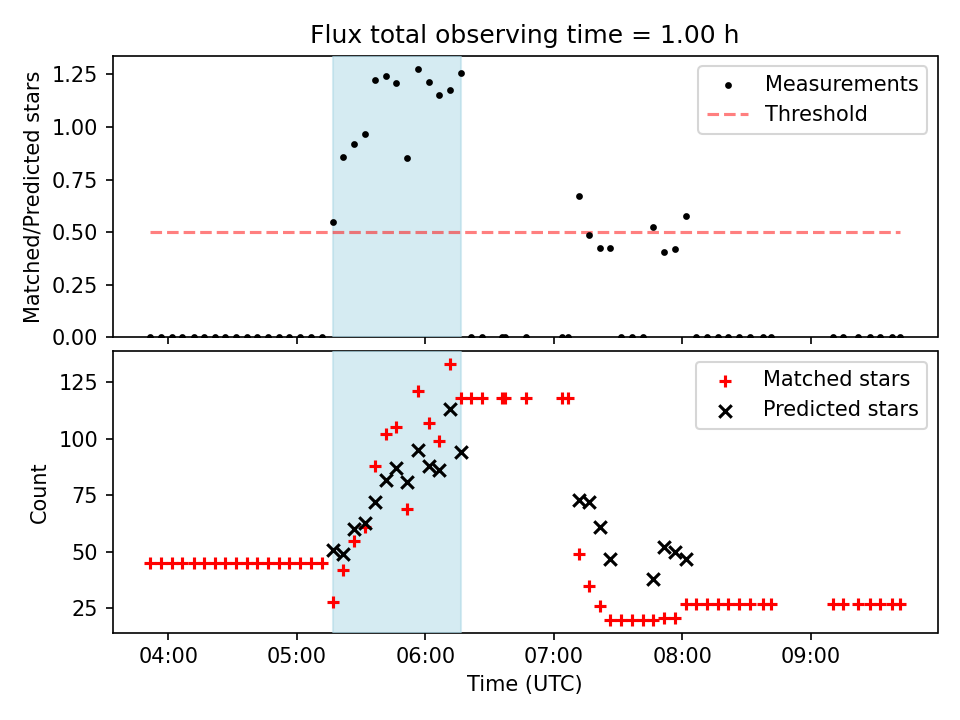 Flux total observing time = 1.00 h

Matched/Predicted stars

1.25
1.00
0.75
0.50
0.25
0.00

Measurements
Threshold

Count

125
100
75
50
25

Matched stars
Predicted stars

04:00
05:00
06:00
07:00
08:00
09:00

Time (UTC)